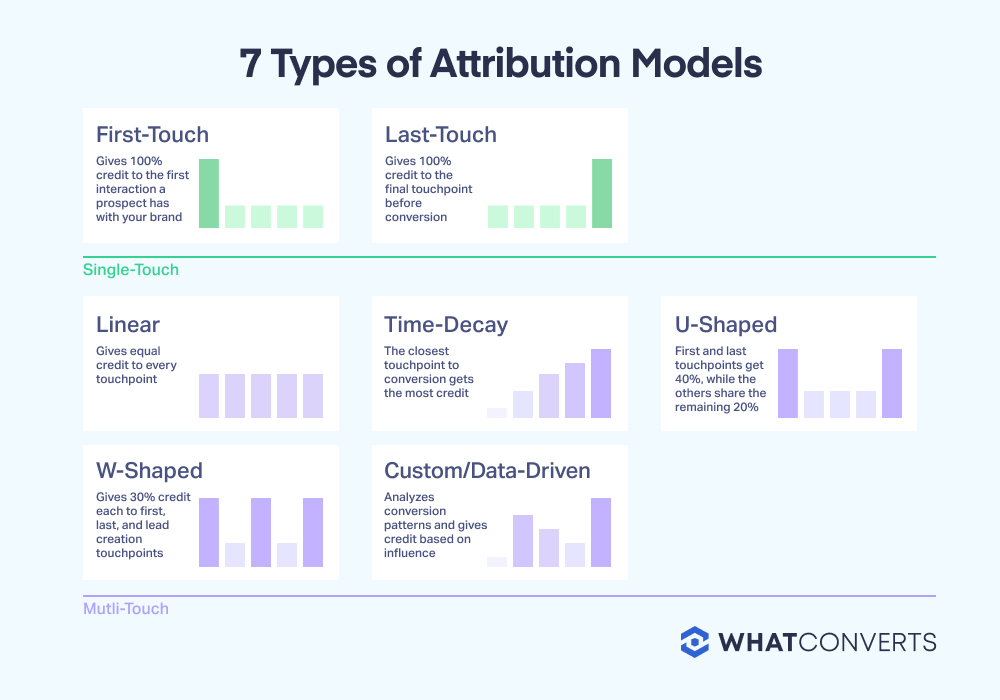 7 Types of Attribution Models

First-Touch
Gives 100% credit to the first interaction a prospect has with your brand

Last-Touch
Gives 100% credit to the final touchpoint before conversion

Single-Touch

Linear
Gives equal credit to every touchpoint

Time-Decay
The closest touchpoint to conversion gets the most credit

U-Shaped
First and last touchpoints get 40%, while the others share the remaining 20%

W-Shaped
Gives 30% credit each to first, last, and lead creation touchpoints

Custom/Data-Driven
Analyzes conversion patterns and gives credit based on influence

Mutli-Touch

WHATCONVERTS